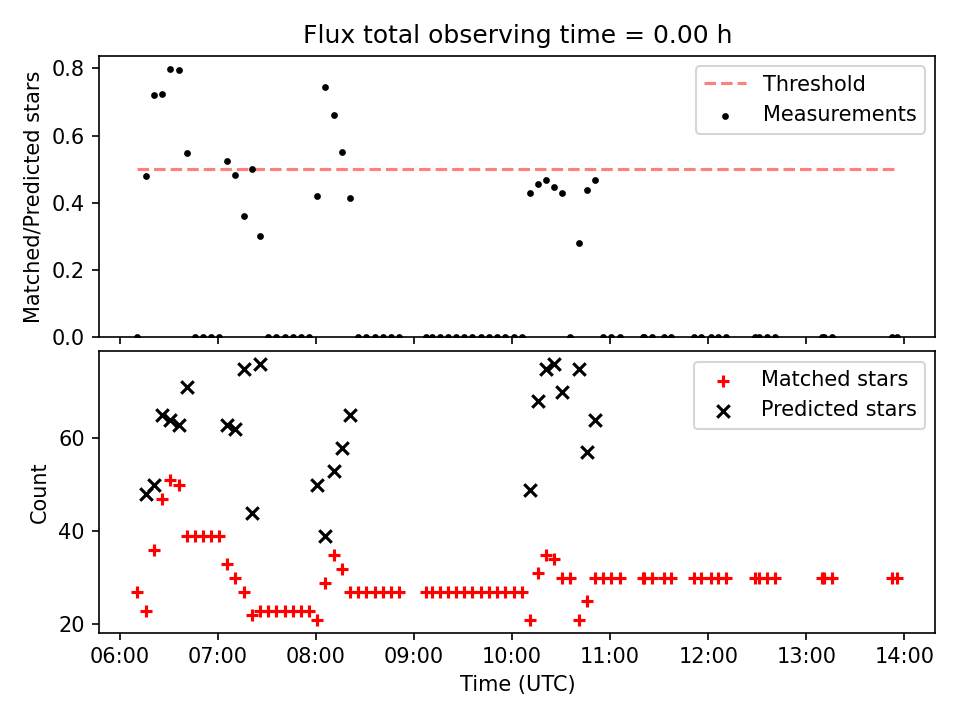 Flux total observing time = 0.00 h

Matched/Predicted stars

0.8
0.6
0.4
0.2
0.0

Threshold
Measurements

Count

60
40
20

Matched stars
Predicted stars

06:00 07:00 08:00 09:00 10:00 11:00 12:00 13:00 14:00

Time (UTC)